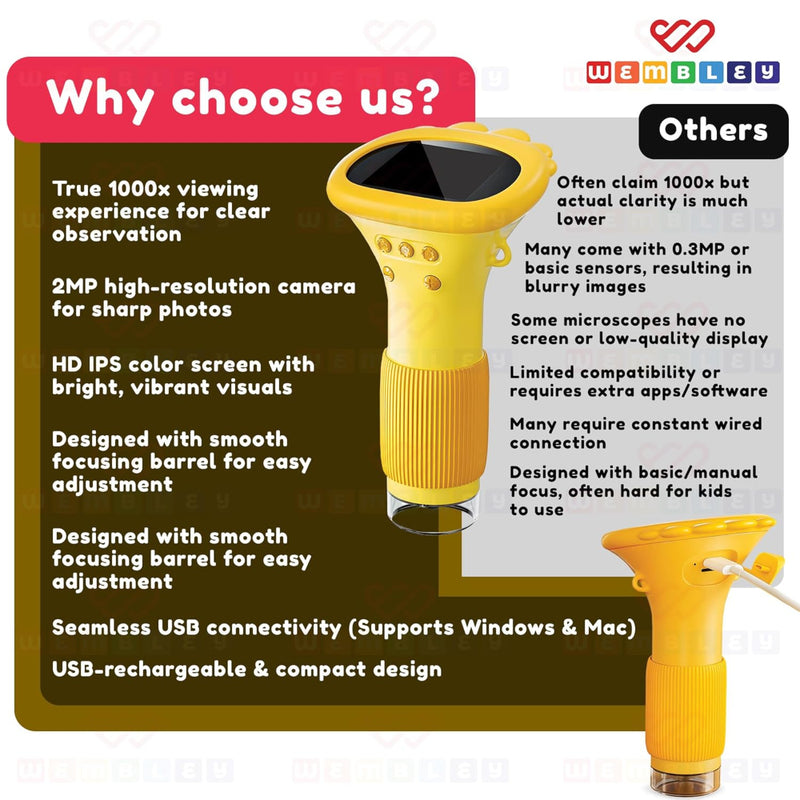 WEMBLEY

Why choose us?

True 1000x viewing experience for clear observation

2MP high-resolution camera for sharp photos

HD IPS color screen with bright, vibrant visuals

Designed with smooth focusing barrel for easy adjustment

Designed with smooth focusing barrel for easy adjustment

Seamless USB connectivity (Supports Windows & Mac)

USB-rechargeable & compact design

Others

Often claim 1000x but actual clarity is much lower

Many come with 0.3MP or basic sensors, resulting in blurry images

Some microscopes have no screen or low-quality display

Limited compatibility or requires extra apps/software

Many require constant wired connection

Designed with basic/manual focus, often hard for kids to use